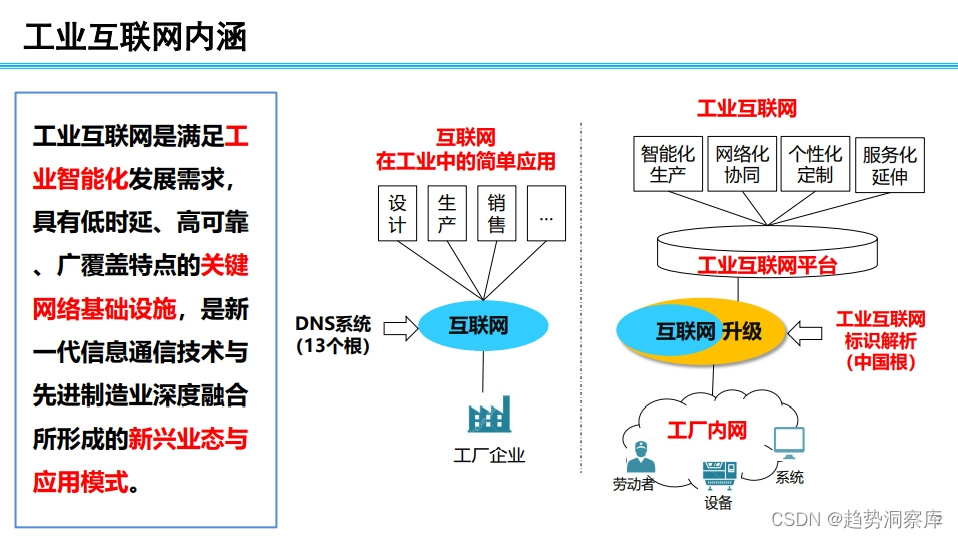 工业互联网内涵

工业互联网是满足工业智能化发展需求，具有低时延、高可靠、广覆盖特点的关键网络基础设施，是新一代信息通信技术与先进制造业深度融合所形成的新兴业态与应用模式。

互联网
在工业中的简单应用

设计

生产

销售

…

DNS系统
(13个根)

互联网

工厂企业

工业互联网

智能化生产

网络化协同

个性化定制

服务化延伸

工业互联网平台

互联网 升级

工业互联网
标识解析
(中国根)

工厂内网

劳动者

设备

系统

CSDN @趋势洞察库